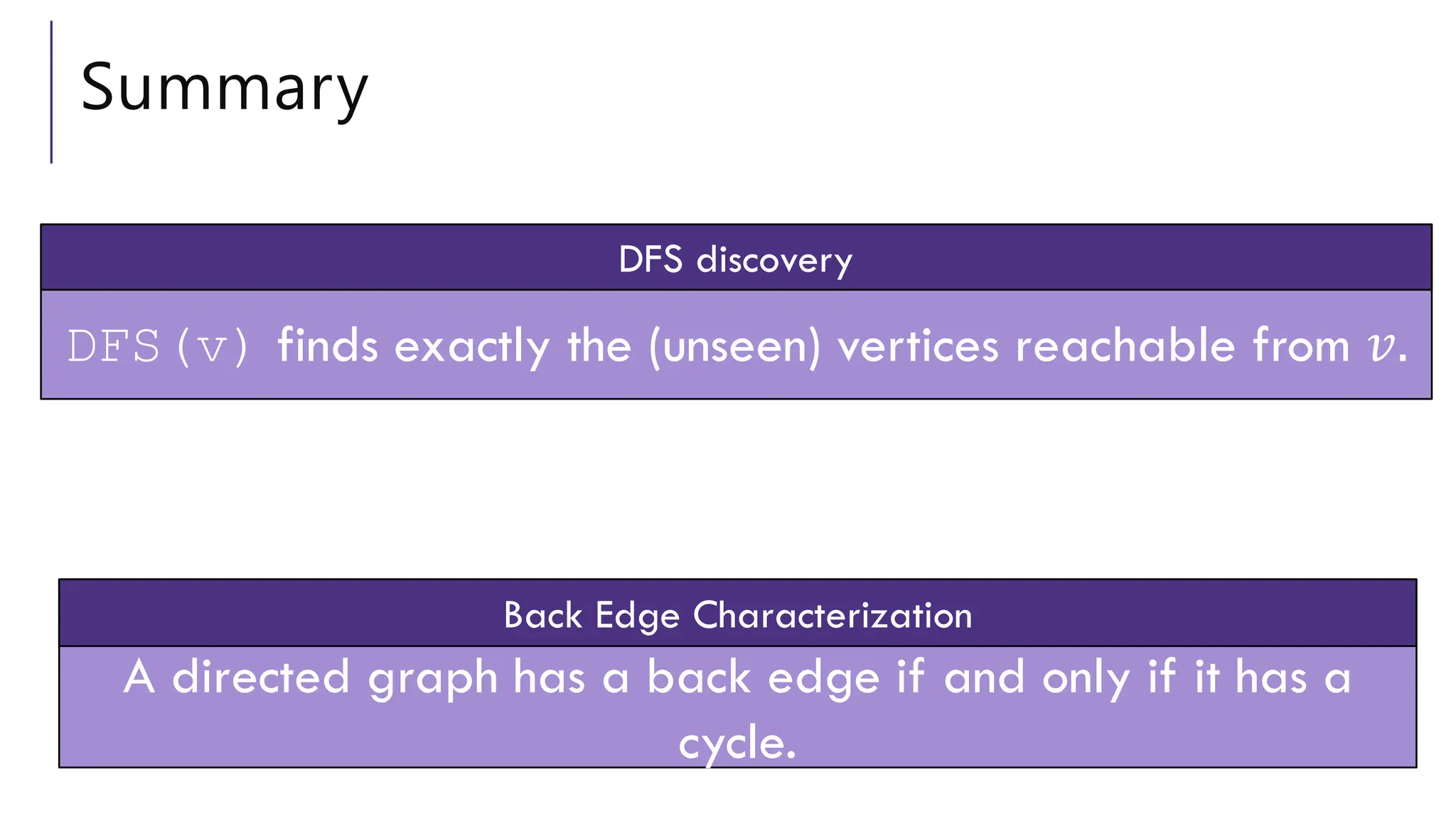 Summary

DFS discovery

DFS(v) finds exactly the (unseen) vertices reachable from $v$.

Back Edge Characterization

A directed graph has a back edge if and only if it has a cycle.